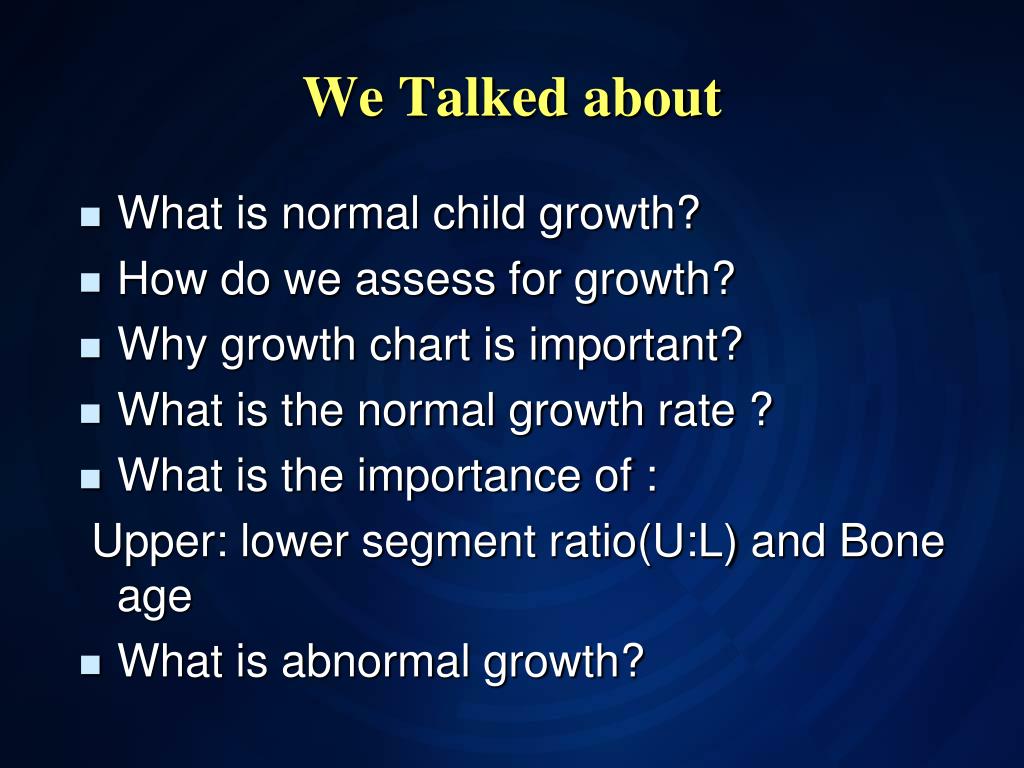 We Talked about

- What is normal child growth?
- How do we assess for growth?
- Why growth chart is important?
- What is the normal growth rate ?
- What is the importance of :

Upper: lower segment ratio(U:L) and Bone age

- What is abnormal growth?